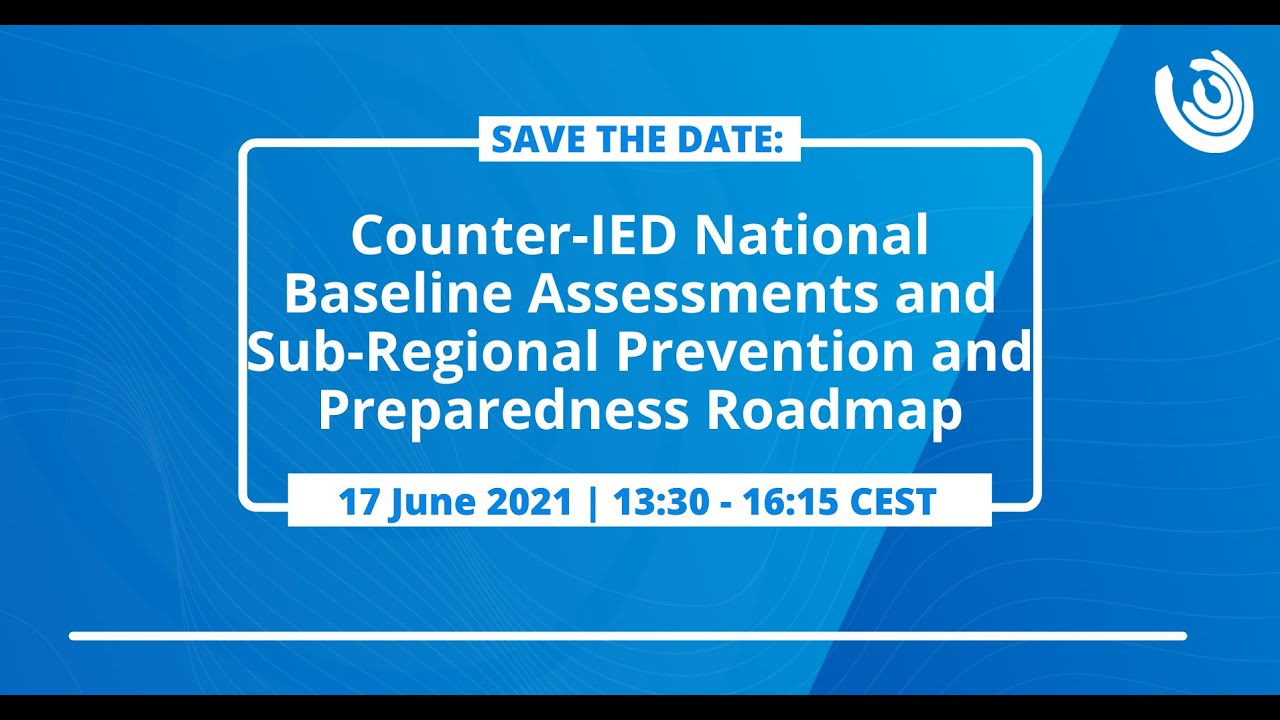 SAVE THE DATE:

Counter-IED National Baseline Assessments and Sub-Regional Prevention and Preparedness Roadmap

17 June 2021 | 13:30 - 16:15 CEST